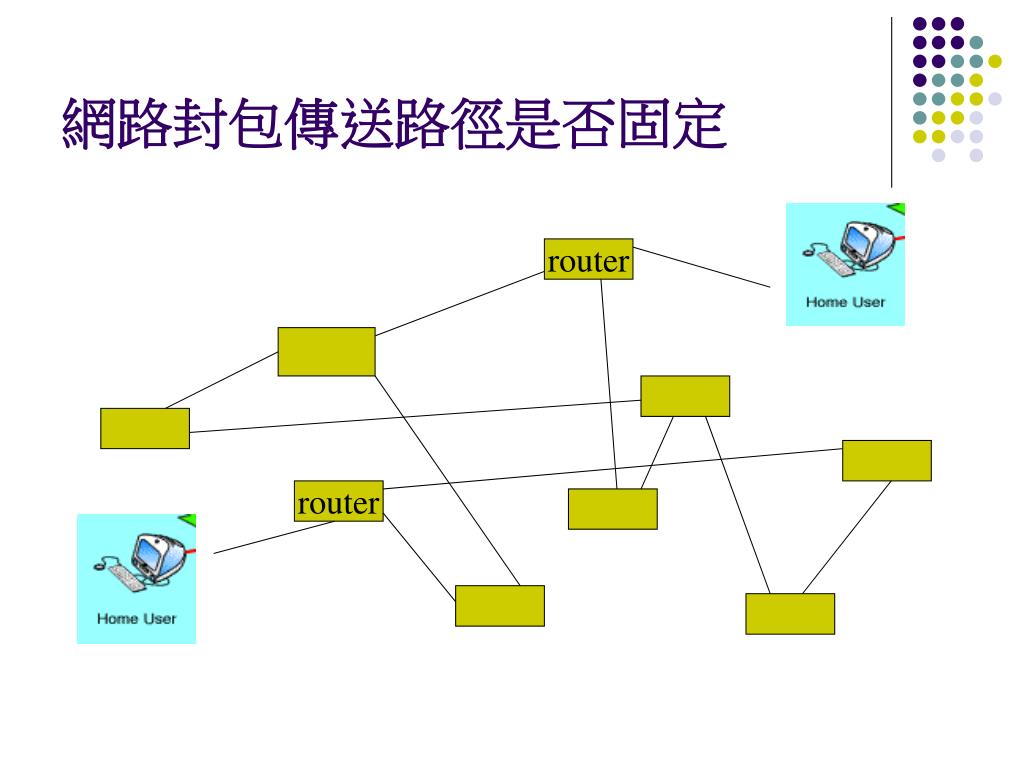 網路封包傳送路徑是否固定

router

Home User

router

Home User